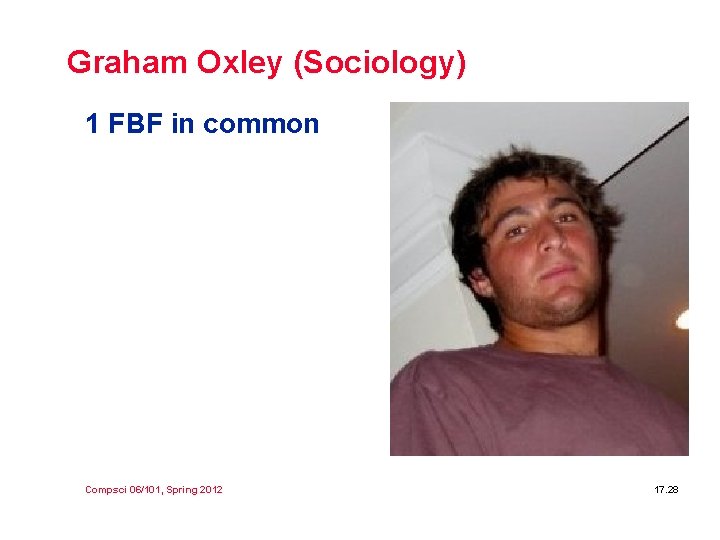 Graham Oxley (Sociology)

1 FBF in common

Compsci 06/101, Spring 2012

17.28